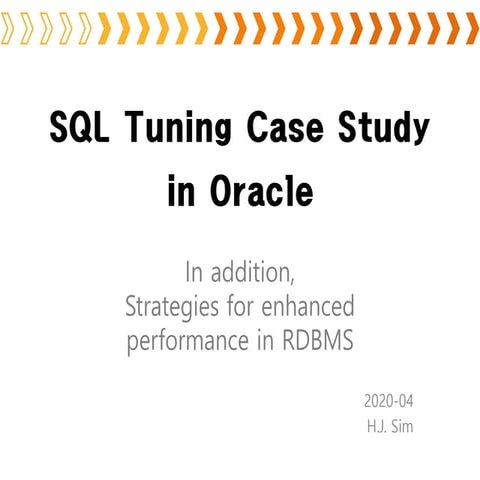 SQL Tuning Case Study in Oracle

In addition,
Strategies for enhanced performance in RDBMS

2020-04
H.J. Sim